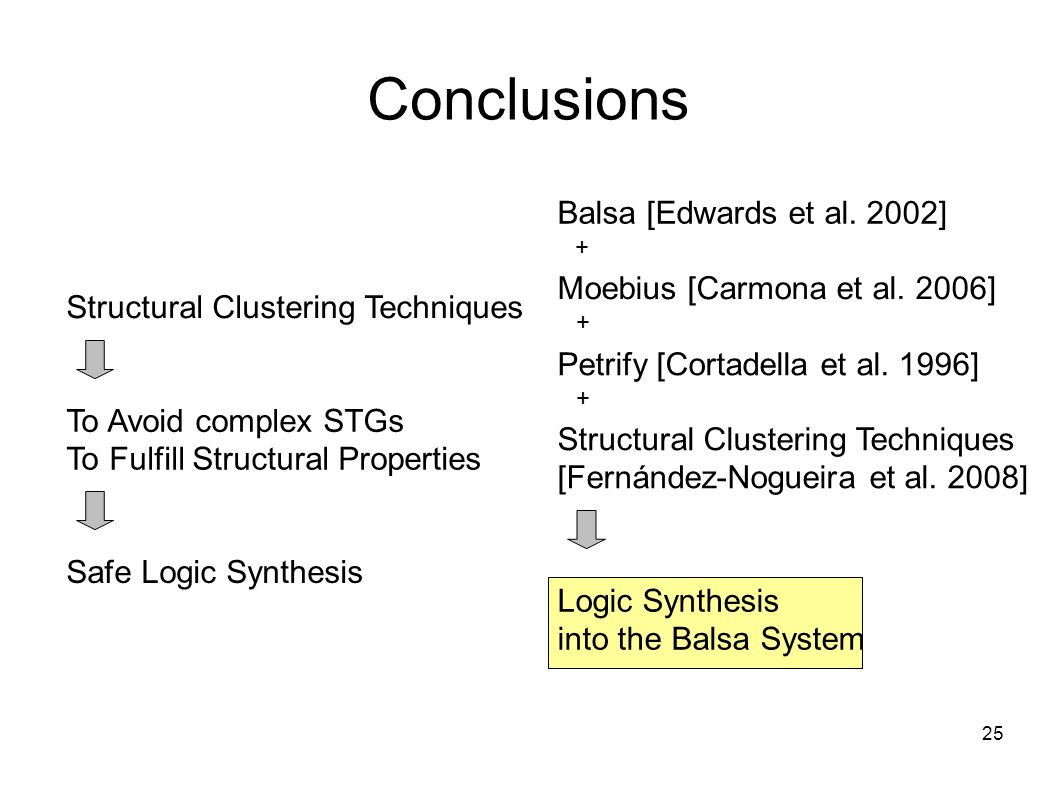 Conclusions

Structural Clustering Techniques

To Avoid complex STGs
To Fulfill Structural Properties

Safe Logic Synthesis

Balsa [Edwards et al. 2002]
+
Moebius [Carmona et al. 2006]
+
Petrify [Cortadella et al. 1996]
+
Structural Clustering Techniques
[Fernández-Nogueira et al. 2008]

Logic Synthesis
into the Balsa System

25